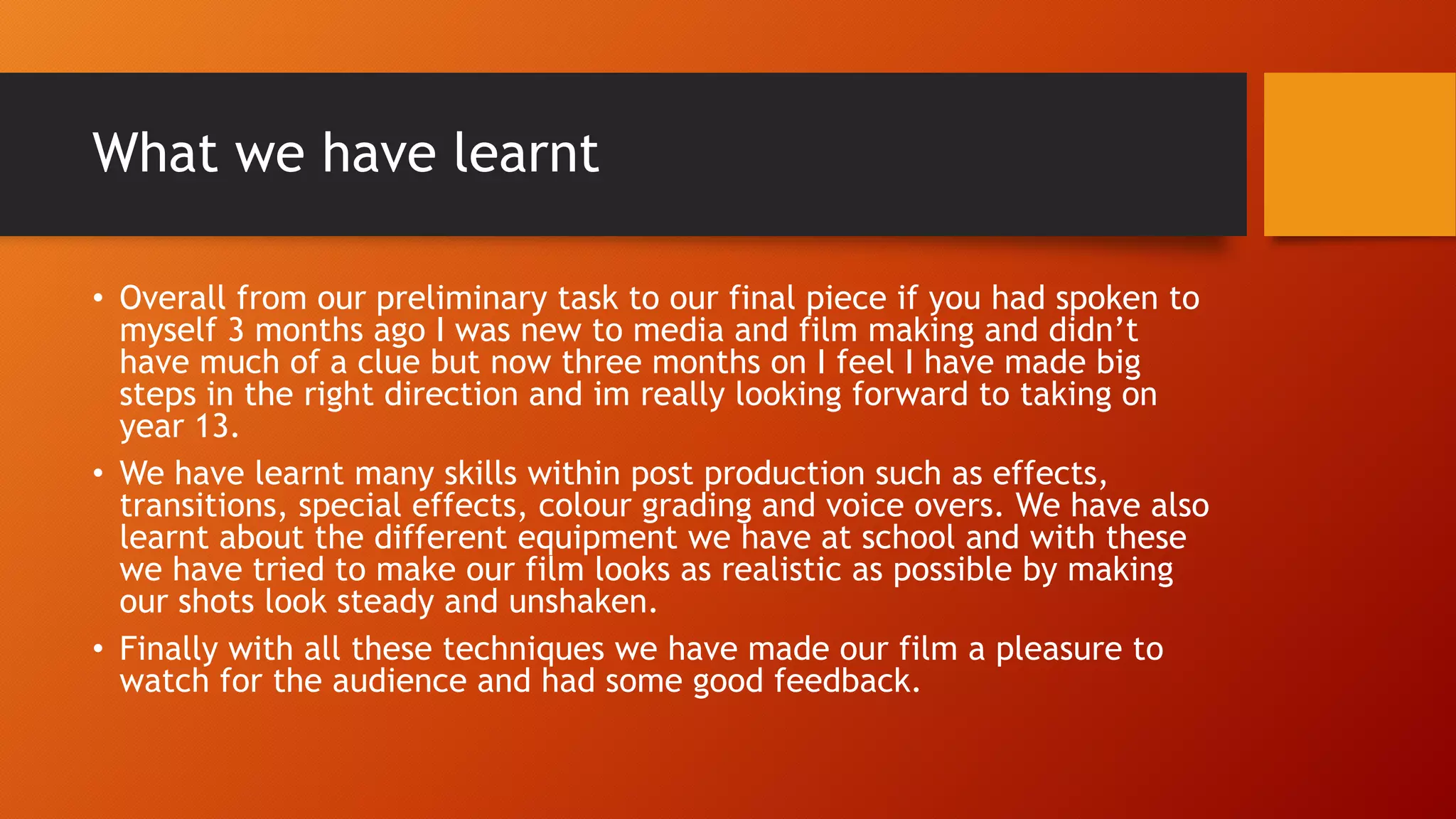 What we have learnt

• Overall from our preliminary task to our final piece if you had spoken to myself 3 months ago I was new to media and film making and didn’t have much of a clue but now three months on I feel I have made big steps in the right direction and im really looking forward to taking on year 13.
• We have learnt many skills within post production such as effects, transitions, special effects, colour grading and voice overs. We have also learnt about the different equipment we have at school and with these we have tried to make our film looks as realistic as possible by making our shots look steady and unshaken.
• Finally with all these techniques we have made our film a pleasure to watch for the audience and had some good feedback.